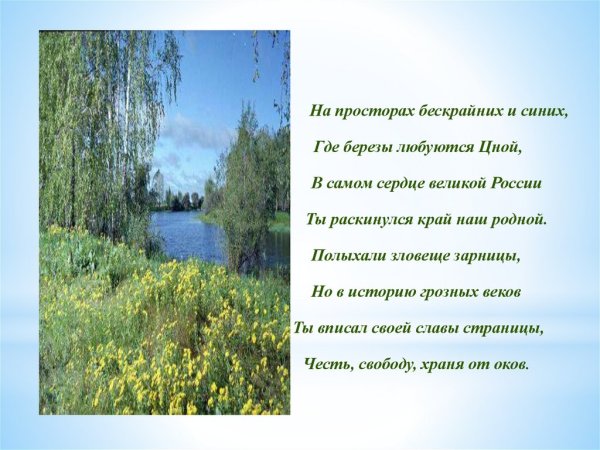 На просторах бескрайних и синих,
Где березы любуются Цной,
В самом сердце великой России
Ты раскинулся край наш родной.
Полыхали зловеще зарницы,
Но в историю грозных веков
Ты вписал своей славы страницы,
Честь, свободу, храня от оков.